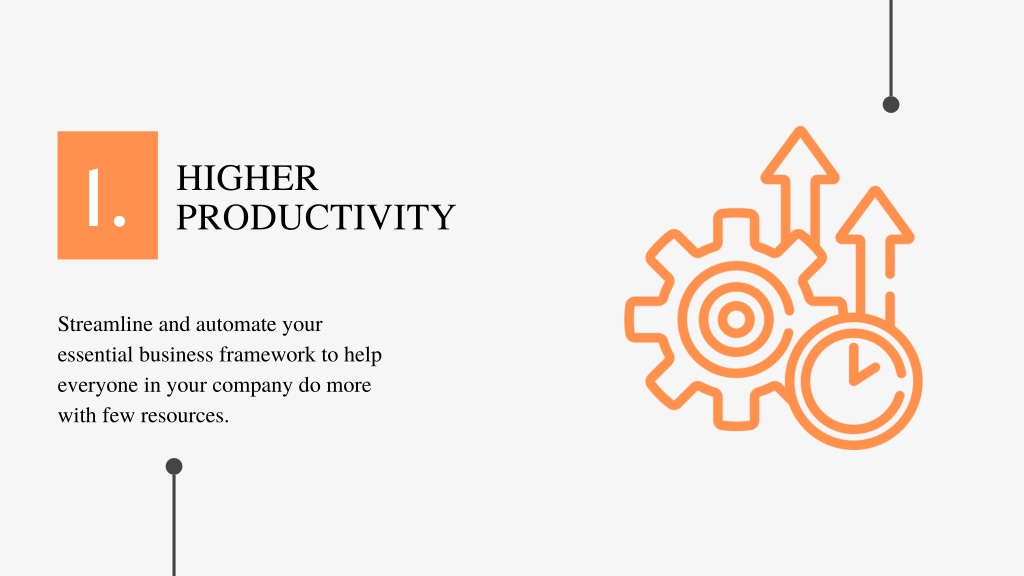 1.

HIGHER PRODUCTIVITY

Streamline and automate your essential business framework to help everyone in your company do more with few resources.